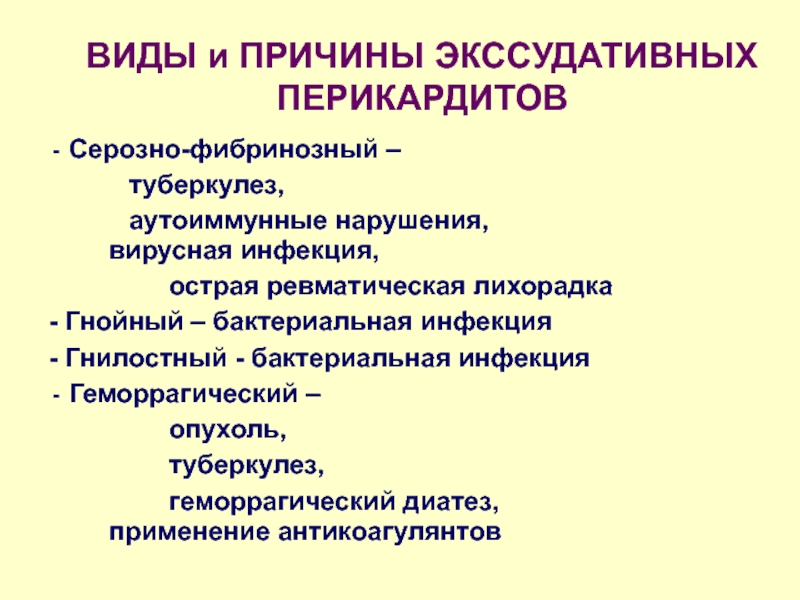 ВИДЫ и ПРИЧИНЫ ЭКССУДАТИВНЫХ ПЕРИКАРДИТОВ

- Серозно-фибринозный –
туберкулез,
аутоиммунные нарушения, вирусная инфекция,
острая ревматическая лихорадка
- Гнойный – бактериальная инфекция
- Гнилостный - бактериальная инфекция
- Геморрагический –
опухоль,
туберкулез,
геморрагический диатез, применение антикоагулянтов